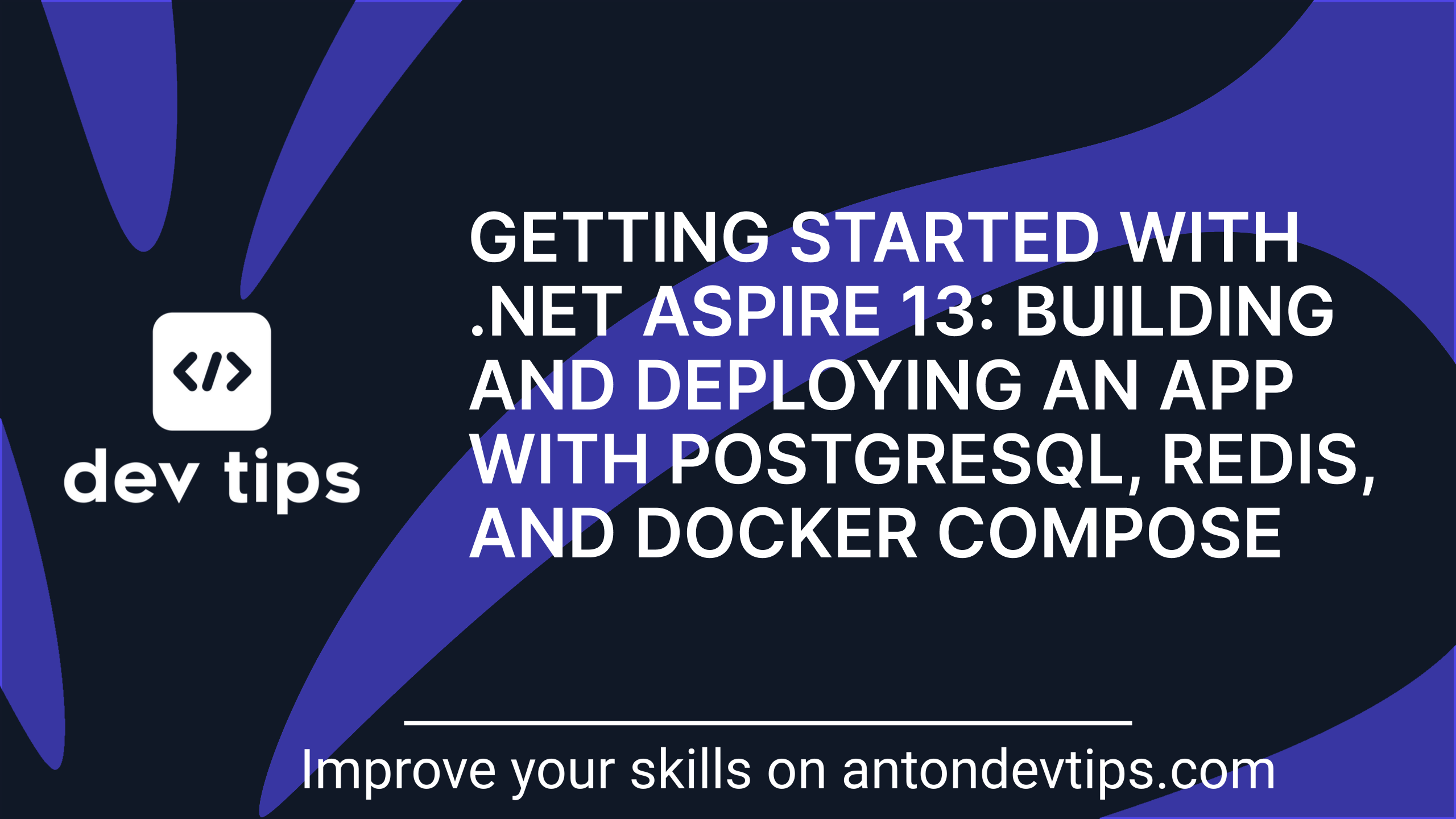 </>

dev tips

GETTING STARTED WITH .NET ASPIRE 13: BUILDING AND DEPLOYING AN APP WITH POSTGRESQL, REDIS, AND DOCKER COMPOSE

Improve your skills on antondevtips.com